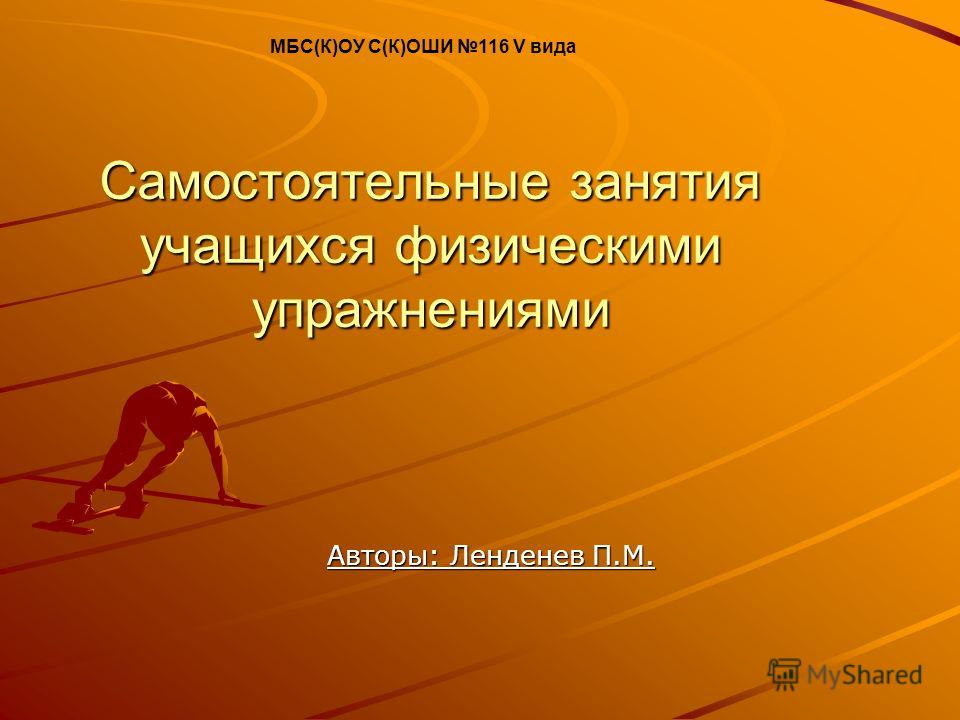 МБС(К)ОУ С(К)ОШИ №116 V вида

Самостоятельные занятия учащихся физическими упражнениями

Авторы: Ленденев П.М.

MyShared